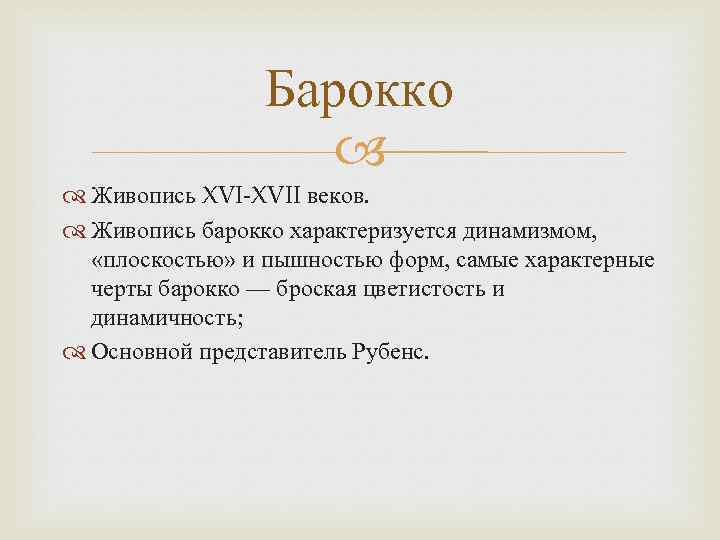 Барокко

Живопись XVI-XVII веков.

Живопись барокко характеризуется динамизмом, «плоскостью» и пышностью форм, самые характерные черты барокко — броская цветистость и динамичность;

Основной представитель Рубенс.